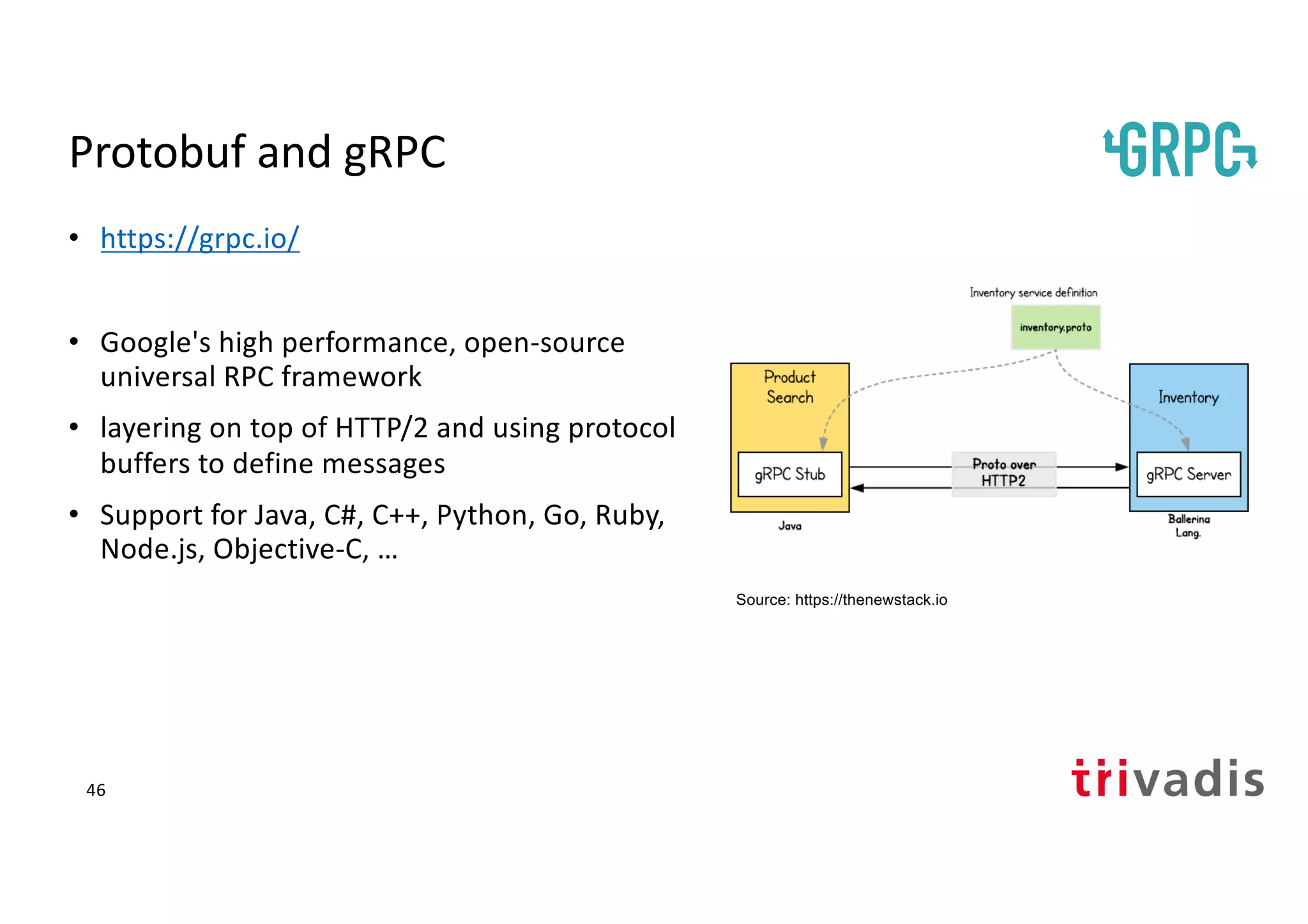 Protobuf and gRPC

GRPC

• https://grpc.io/

• Google's high performance, open-source universal RPC framework

• layering on top of HTTP/2 and using protocol buffers to define messages

• Support for Java, C#, C++, Python, Go, Ruby, Node.js, Objective-C, …

Inventory service definition

inventory.proto

Product Search

gRPC Stub

Java

Proto over HTTP2

Inventory

gRPC Server

Ballerina Lang.

Source: https://thenewstack.io

46

trivadis